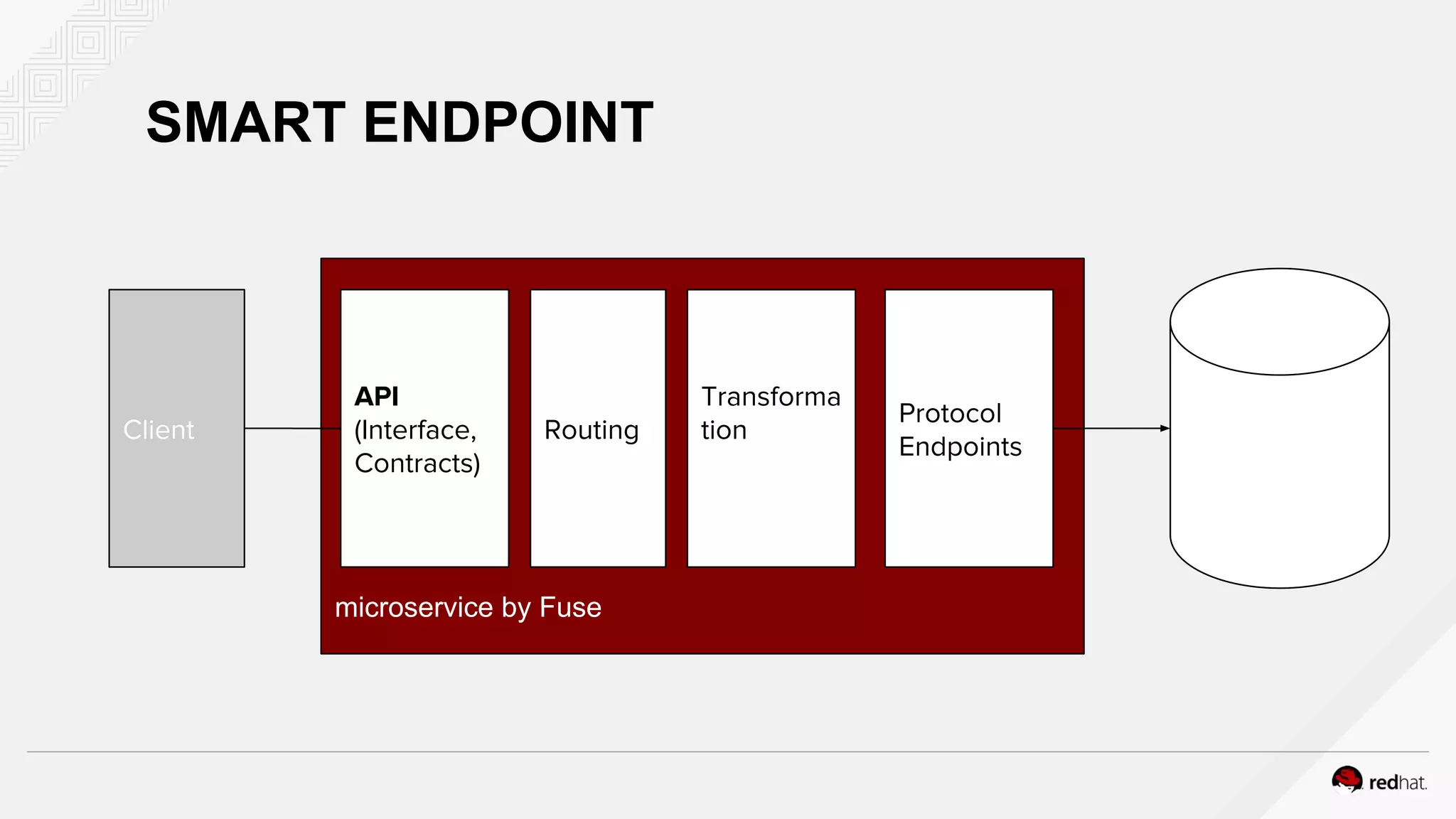 SMART ENDPOINT

Client

API
(Interface, Contracts)

Routing

Transforma
tion

Protocol Endpoints

microservice by Fuse

redhat.